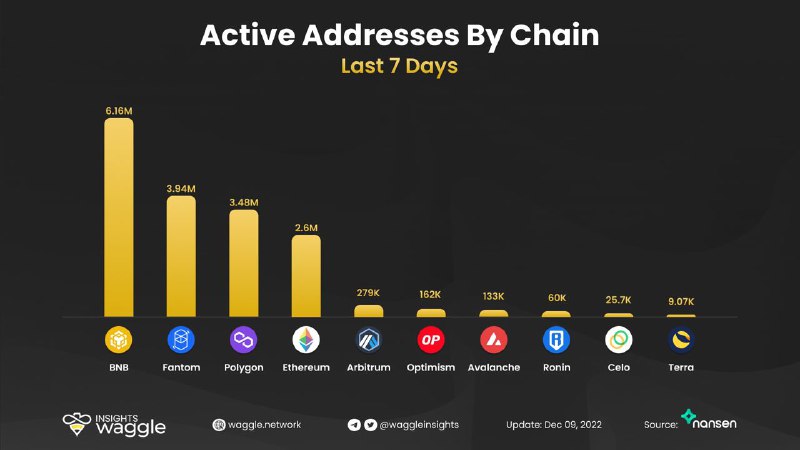 Active Addresses By Chain
Last 7 Days

6.16M
3.94M
3.48M
2.6M
279K
162K
133K
60K
25.7K
9.07K

OP

BNB
Fantom
Polygon
Ethereum
Arbitrum
Optimism
Avalanche
Ronin
Celo
Terra

INSIGHTS waggle
waggle.network
@waggleinsights
Update: Dec 09, 2022
Source: nansen